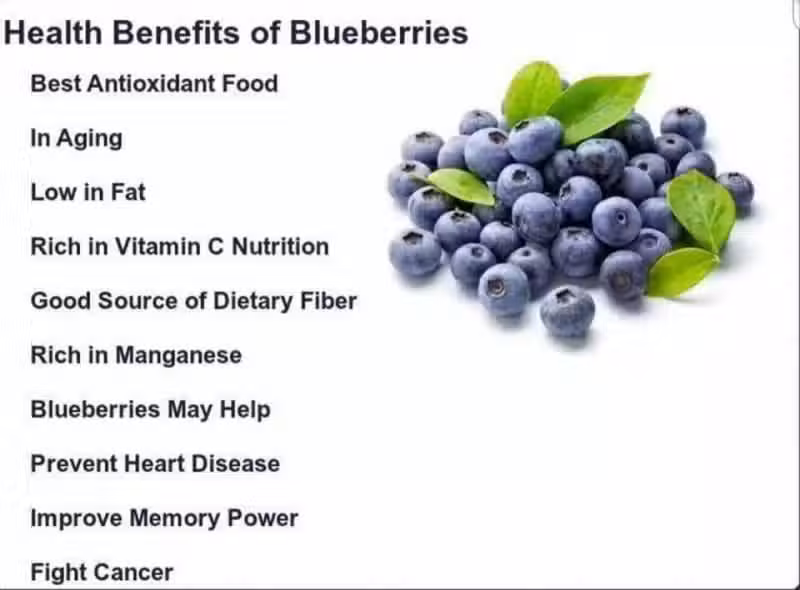 Health Benefits of Blueberries

Best Antioxidant Food

In Aging

Low in Fat

Rich in Vitamin C Nutrition

Good Source of Dietary Fiber

Rich in Manganese

Blueberries May Help

Prevent Heart Disease

Improve Memory Power

Fight Cancer